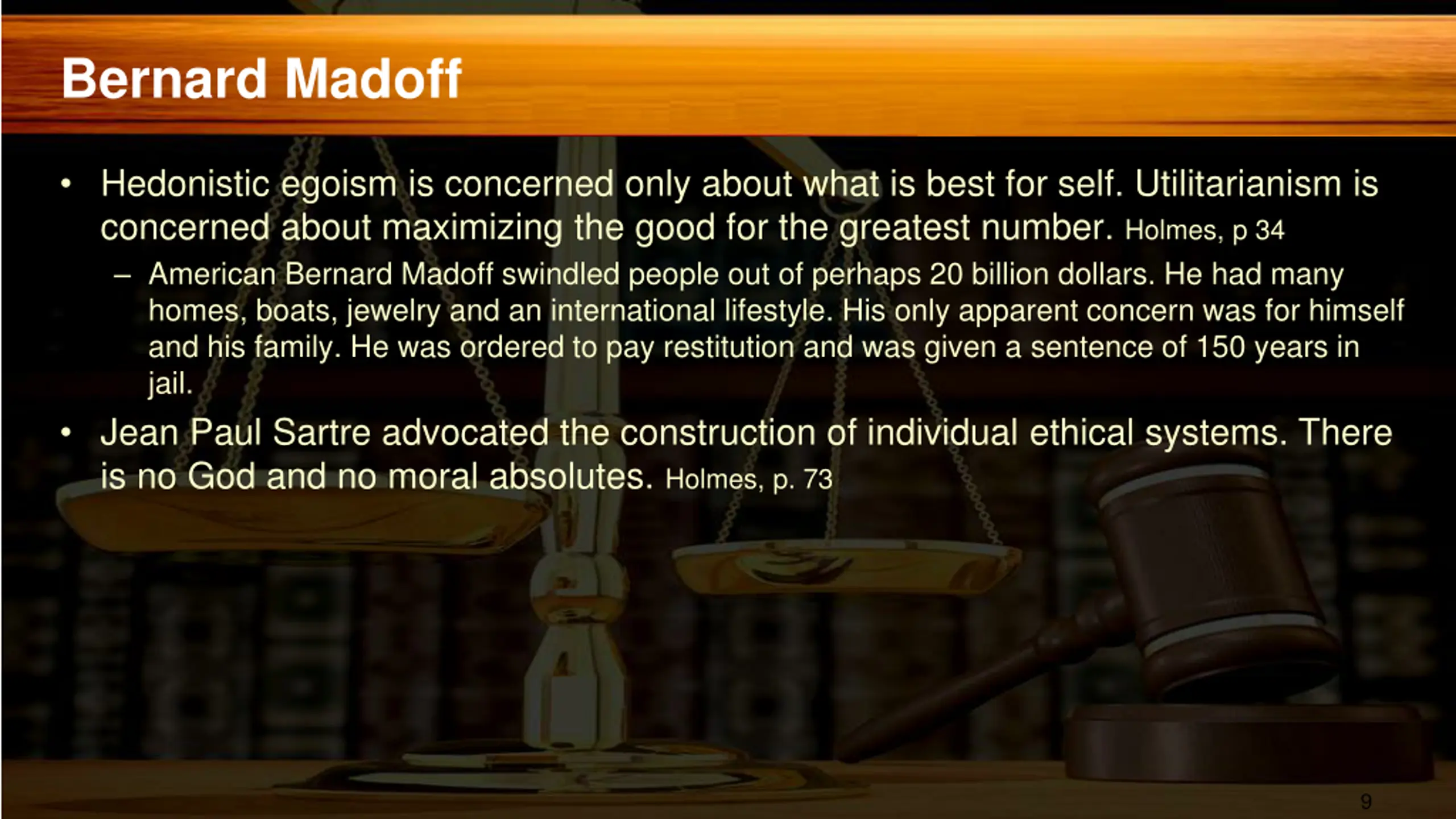 Bernard Madoff

• Hedonistic egoism is concerned only about what is best for self. Utilitarianism is concerned about maximizing the good for the greatest number. Holmes, p 34

– American Bernard Madoff swindled people out of perhaps 20 billion dollars. He had many homes, boats, jewelry and an international lifestyle. His only apparent concern was for himself and his family. He was ordered to pay restitution and was given a sentence of 150 years in jail.

• Jean Paul Sartre advocated the construction of individual ethical systems. There is no God and no moral absolutes. Holmes, p. 73

9